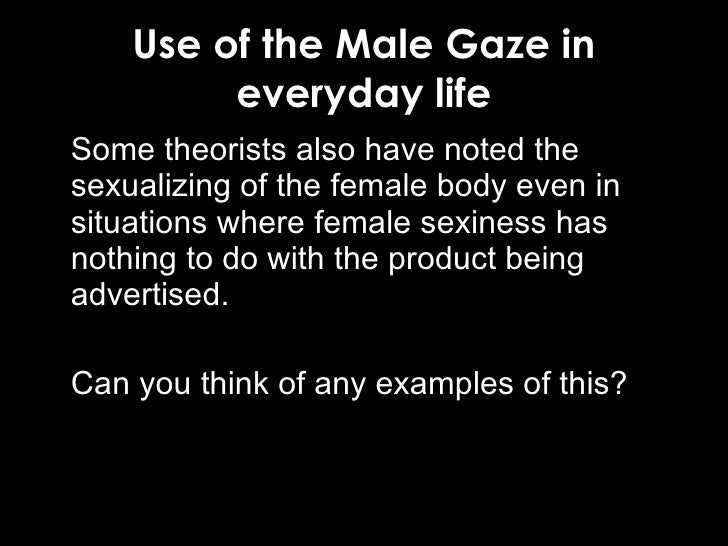 Use of the Male Gaze in everyday life

Some theorists also have noted the sexualizing of the female body even in situations where female sexiness has nothing to do with the product being advertised.

Can you think of any examples of this?